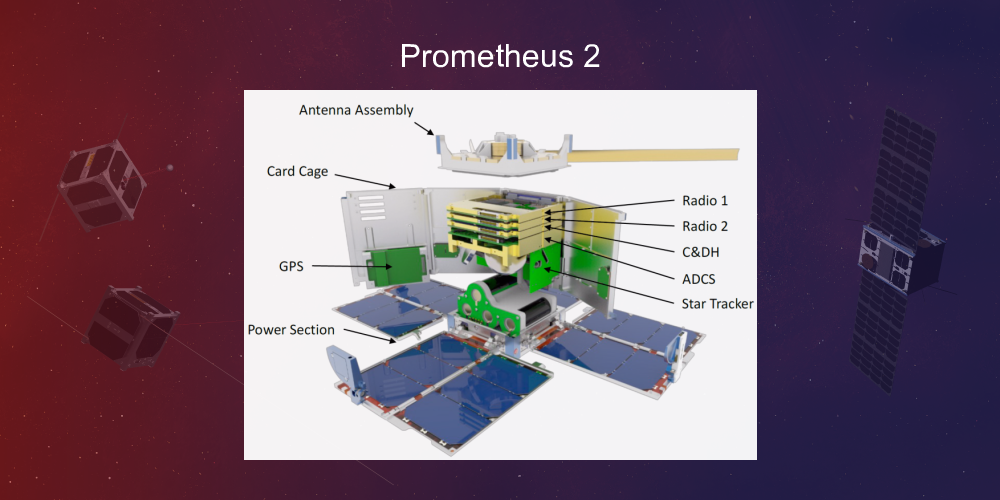 Prometheus 2

Antenna Assembly

Card Cage

GPS

Power Section

Radio 1

Radio 2

C&DH

ADCS

Star Tracker